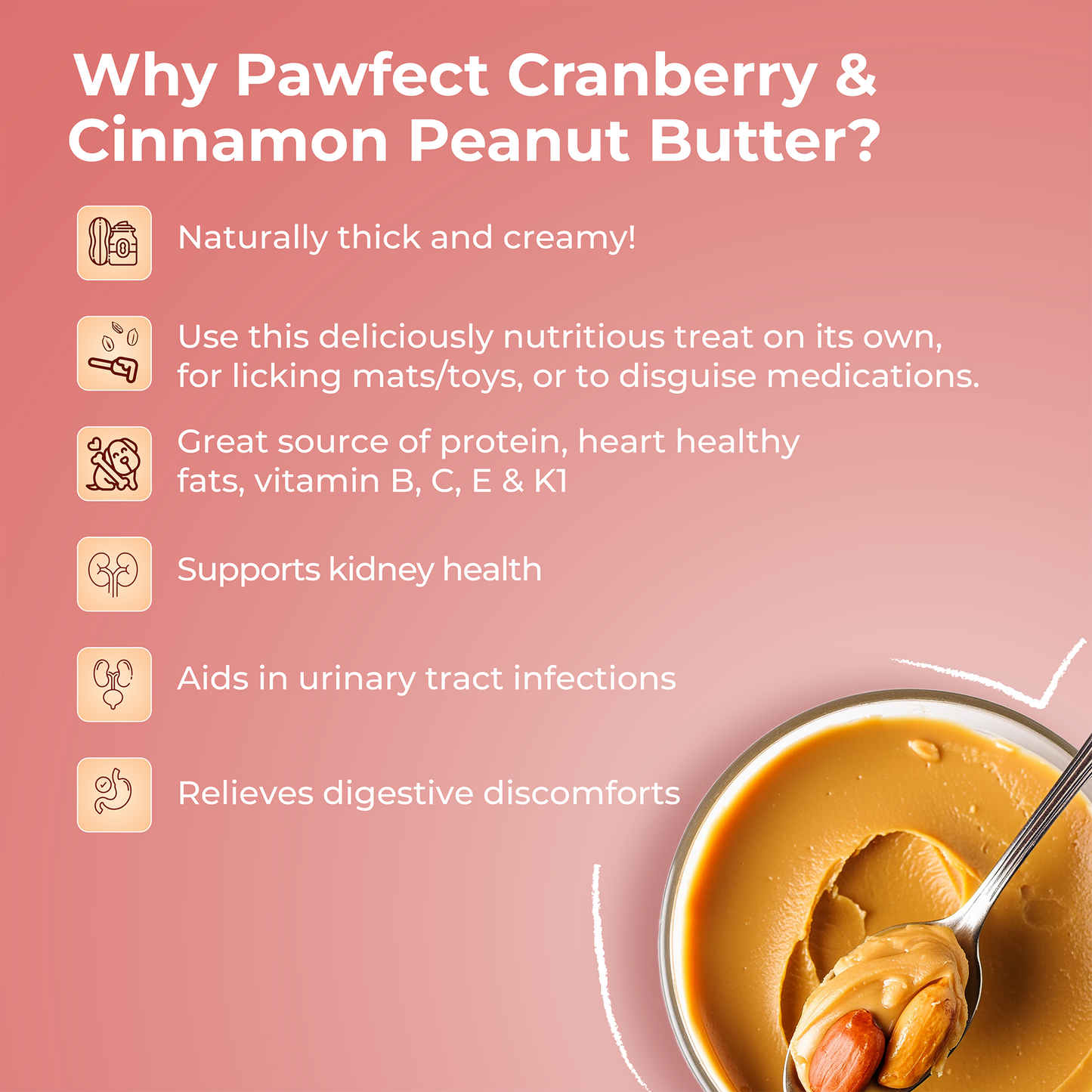 Why Pawfect Cranberry & Cinnamon Peanut Butter?

Naturally thick and creamy!

Use this deliciously nutritious treat on its own, for licking mats/toys, or to disguise medications.

Great source of protein, heart healthy fats, vitamin B, C, E & K1

Supports kidney health

Aids in urinary tract infections

Relieves digestive discomforts